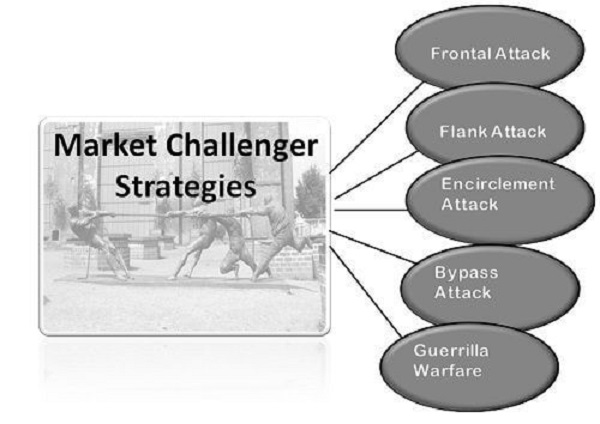 Market Challenger Strategies

Frontal Attack

Flank Attack

Encirclement Attack

Bypass Attack

Guerrilla Warfare